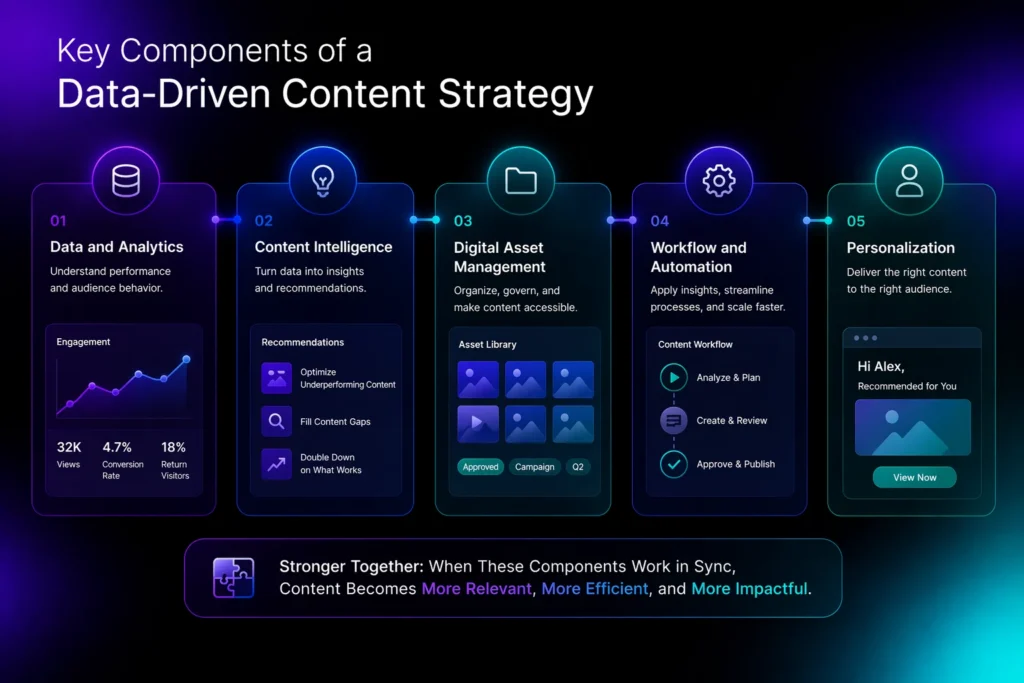 Key Components of a
Data-Driven Content Strategy

01
Data and Analytics
Understand performance and audience behavior.

Engagement

32K
Views

4.7%
Conversion Rate

18%
Return Visitors

02
Content Intelligence
Turn data into insights and recommendations.

Recommendations

Optimize Underperforming Content

Fill Content Gaps

Double Down on What Works

03
Digital Asset Management
Organize, govern, and make content accessible.

Asset Library

Approved
Campaign
Q2

04
Workflow and Automation
Apply insights, streamline processes, and scale faster.

Content Workflow

Analyze & Plan

Create & Review

Approve & Publish

05
Personalization
Deliver the right content to the right audience.

Hi Alex,
Recommended for You

View Now

Stronger Together: When These Components Work in Sync, Content Becomes More Relevant, More Efficient, and More Impactful.